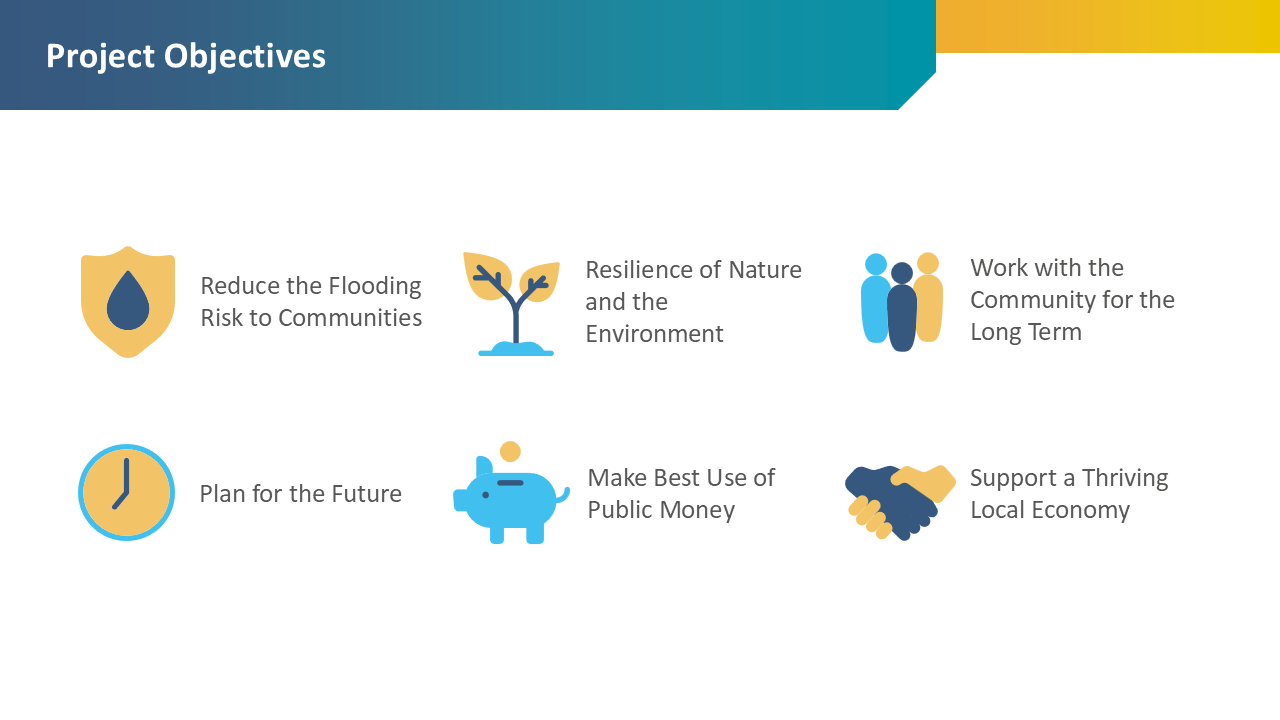 Project Objectives

Reduce the Flooding Risk to Communities

Resilience of Nature and the Environment

Work with the Community for the Long Term

Plan for the Future

Make Best Use of Public Money

Support a Thriving Local Economy